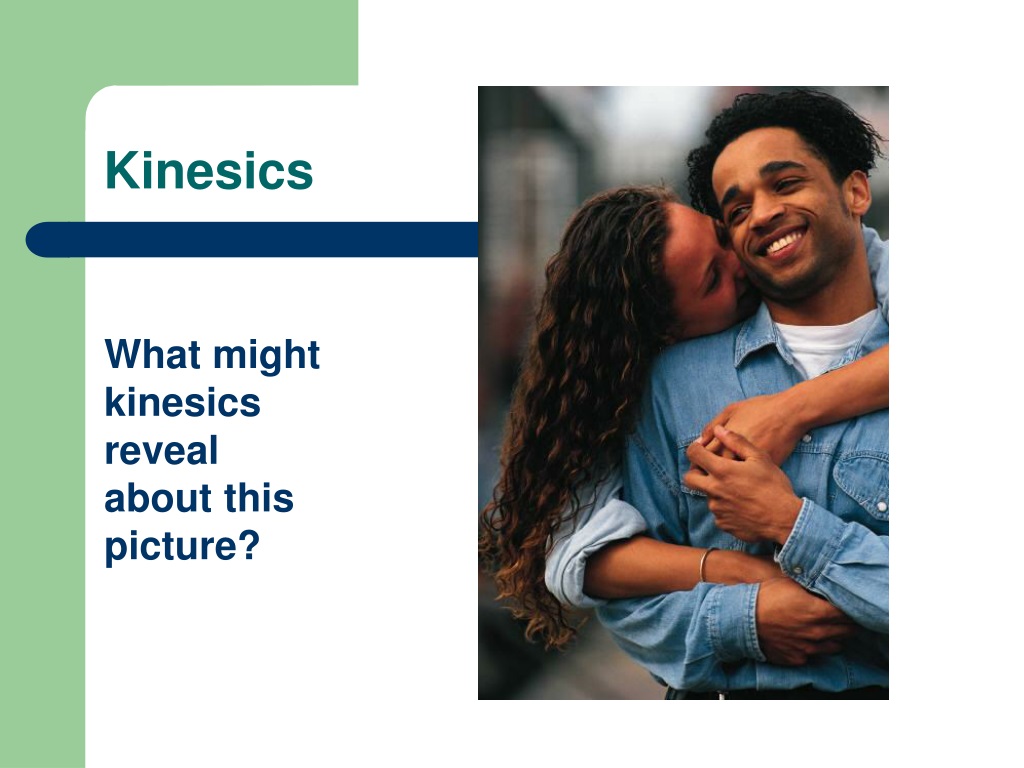 Kinesics

What might kinesics reveal about this picture?